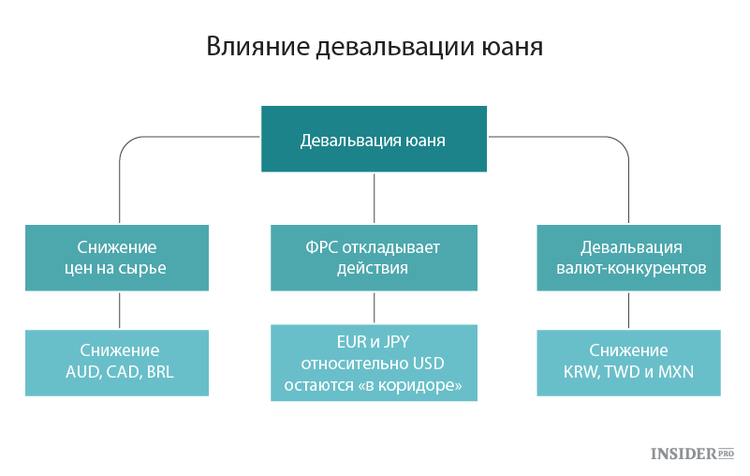 Влияние девальвации юаня

Девальвация юаня

Снижение цен на сырье

ФРС откладывает действия

Девальвация валют-конкурентов

Снижение AUD, CAD, BRL

EUR и JPY относительно USD остаются «в коридоре»

Снижение KRW, TWD и MXN

INSIDER PRO